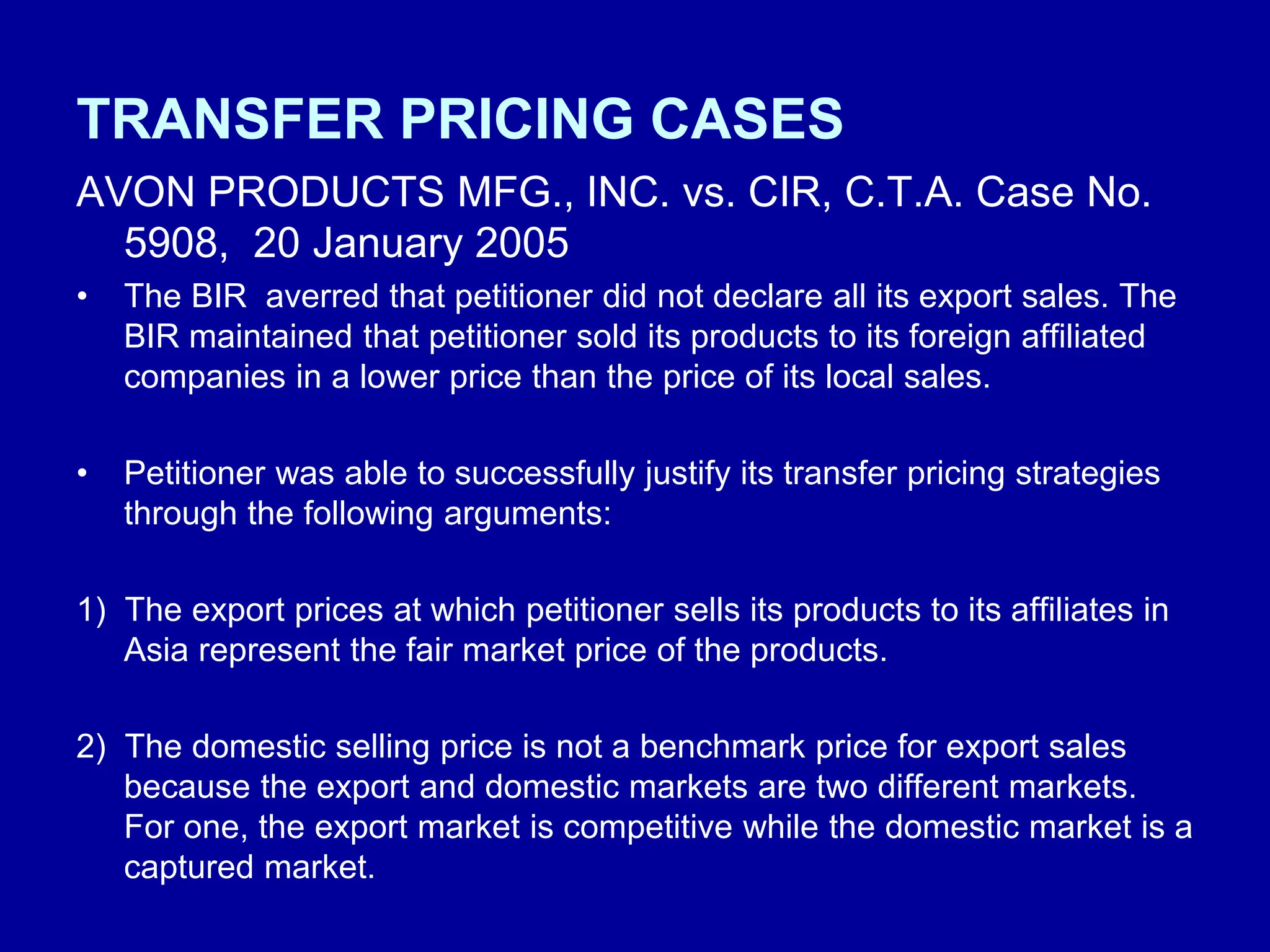 TRANSFER PRICING CASES

AVON PRODUCTS MFG., INC. vs. CIR, C.T.A. Case No. 5908, 20 January 2005

• The BIR averred that petitioner did not declare all its export sales. The BIR maintained that petitioner sold its products to its foreign affiliated companies in a lower price than the price of its local sales.

• Petitioner was able to successfully justify its transfer pricing strategies through the following arguments:

1) The export prices at which petitioner sells its products to its affiliates in Asia represent the fair market price of the products.

2) The domestic selling price is not a benchmark price for export sales because the export and domestic markets are two different markets. For one, the export market is competitive while the domestic market is a captured market.